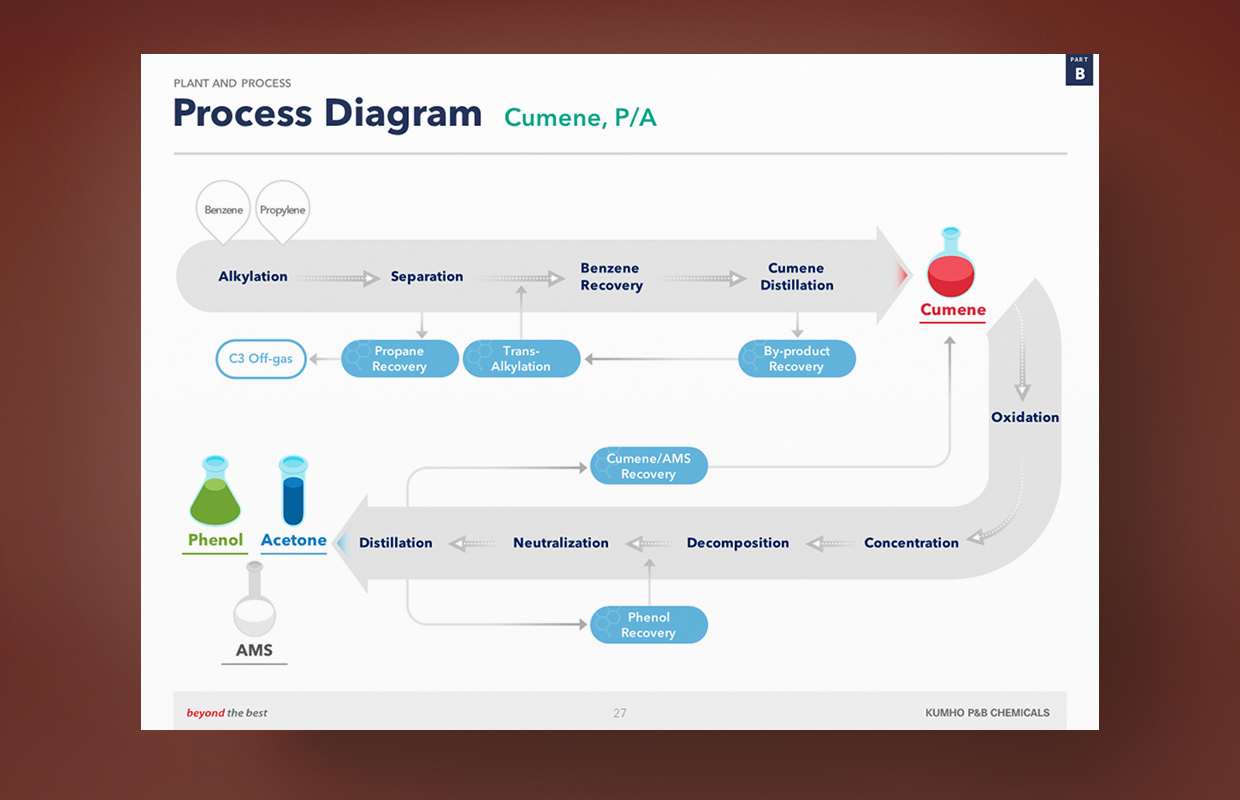 PLANT AND PROCESS

PART B

Process Diagram Cumene, P/A

Benzene Propylene

Alkylation Separation Benzene Recovery Cumene Distillation

Cumene

C3 Off-gas Propane Recovery Trans-Alkylation By-product Recovery

Oxidation

Cumene/AMS Recovery

Phenol Acetone

Distillation Neutralization Decomposition Concentration

Phenol Recovery

AMS

beyond the best 27 KUMHO P&B CHEMICALS